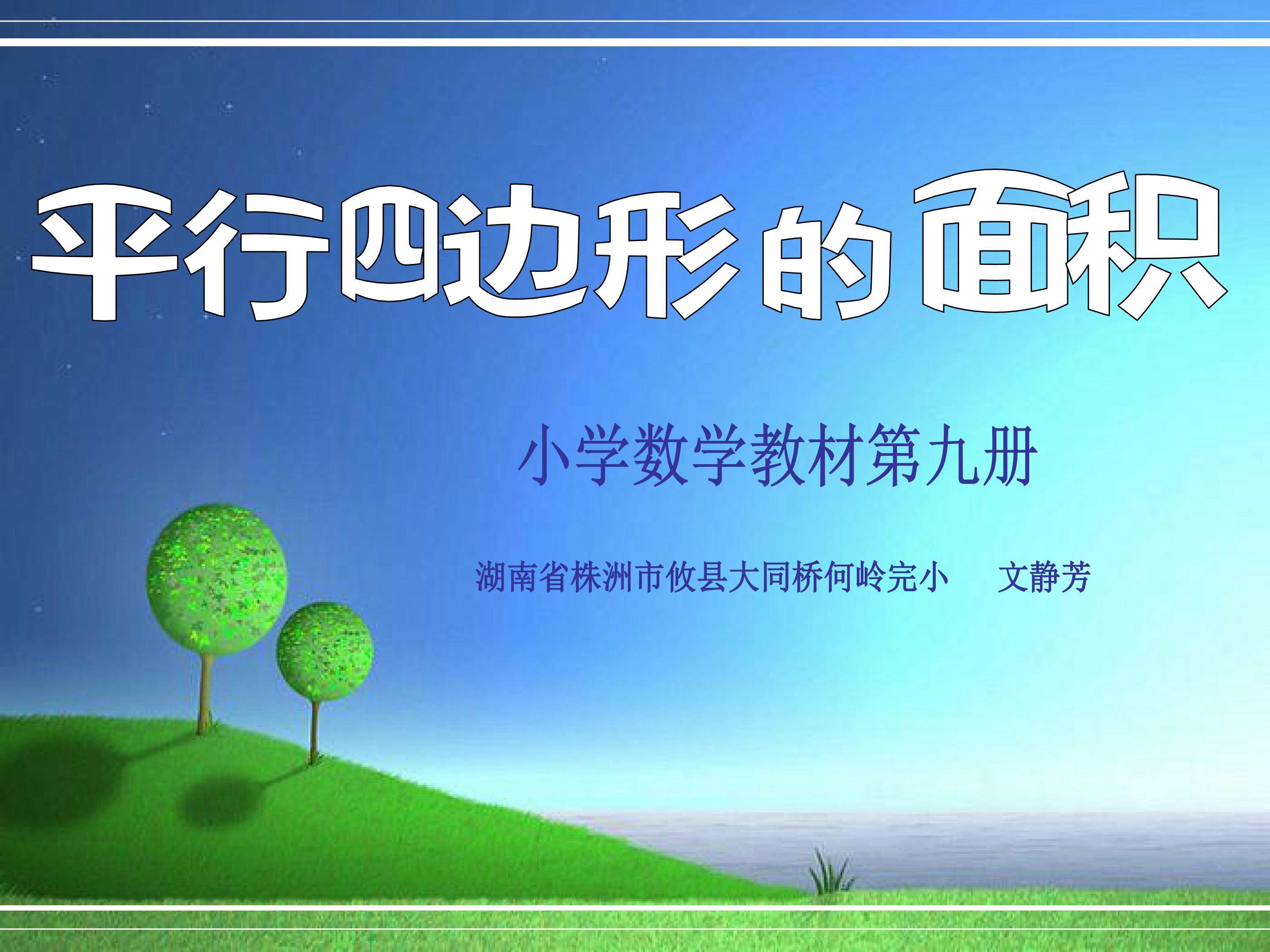 平行四边形的面积

小学数学教材第九册

湖南省株洲市攸县大同桥何岭完小　文静芳